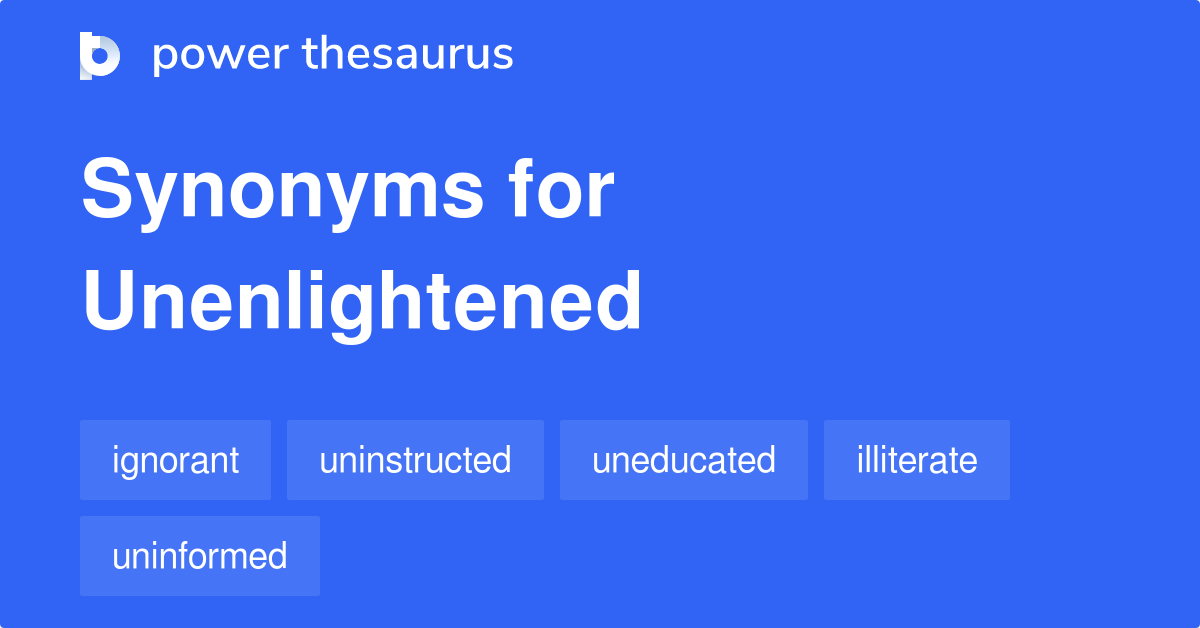 power thesaurus

Synonyms for Unenlightened

ignorant
uninstructed
uneducated
illiterate
uninformed